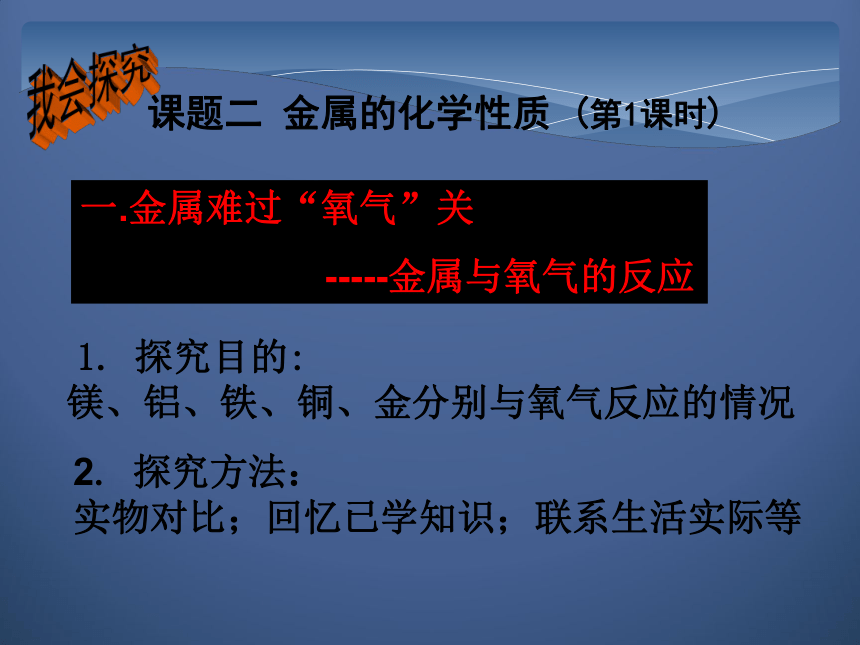 我会探究

课题二 金属的化学性质 （第1课时）

一.金属难过“氧气”关

-----金属与氧气的反应

1. 探究目的:
镁、铝、铁、铜、金分别与氧气反应的情况

2. 探究方法：
实物对比；回忆已学知识；联系生活实际等